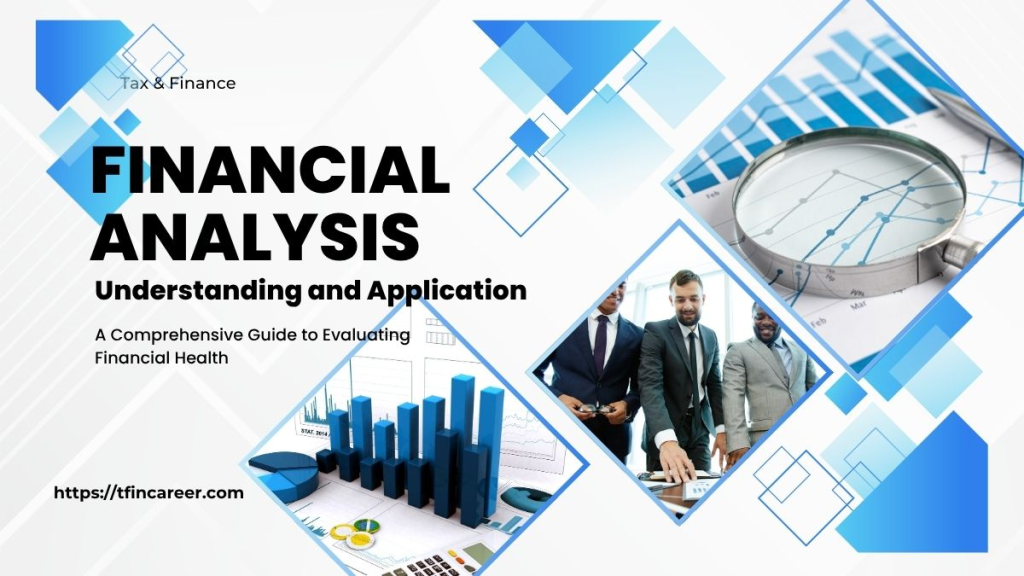 Tax & Finance

FINANCIAL ANALYSIS

Understanding and Application

A Comprehensive Guide to Evaluating Financial Health

https://tfincareer.com